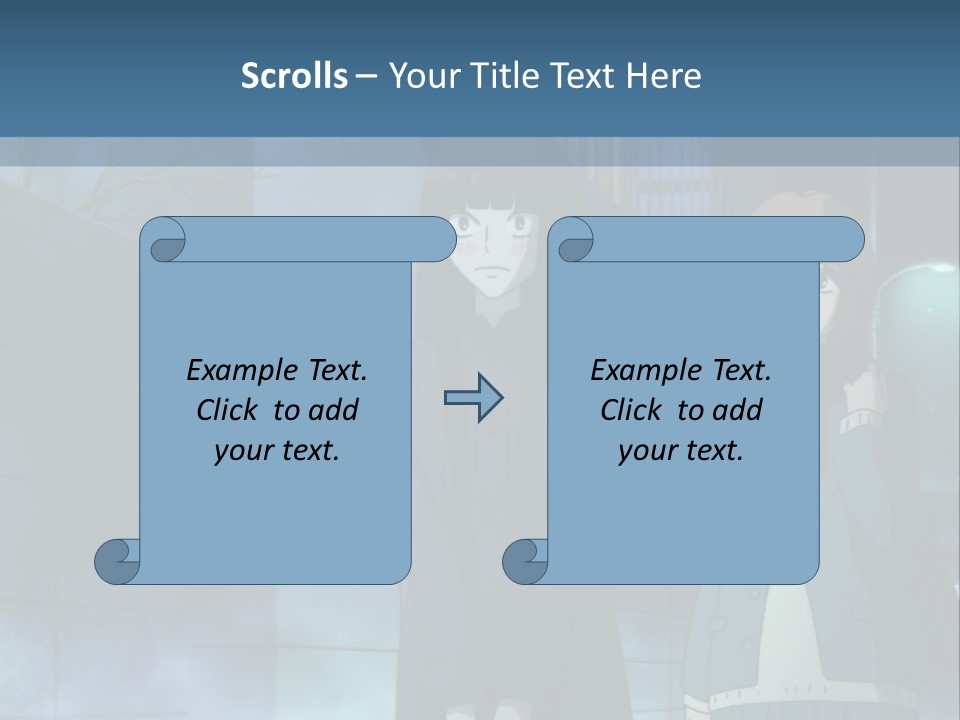 Scrolls – Your Title Text Here

Example Text. Click to add your text.

Example Text. Click to add your text.